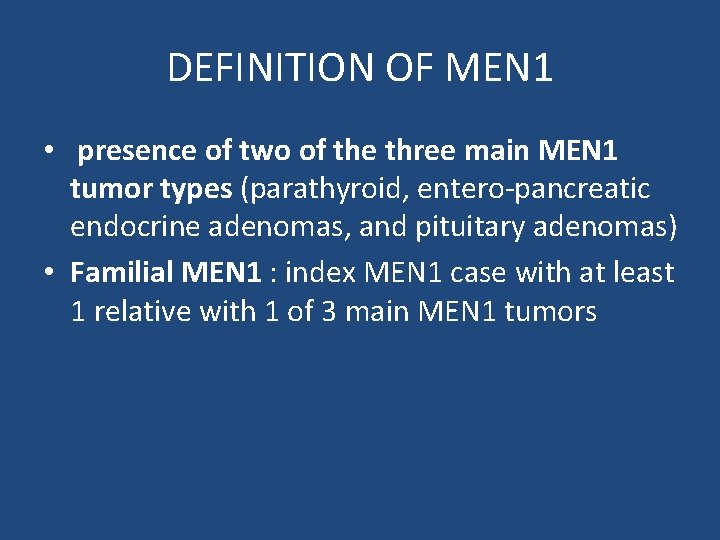 DEFINITION OF MEN1

• presence of two of the three main MEN1 tumor types (parathyroid, entero-pancreatic endocrine adenomas, and pituitary adenomas)

• Familial MEN1 : index MEN1 case with at least 1 relative with 1 of 3 main MEN1 tumors